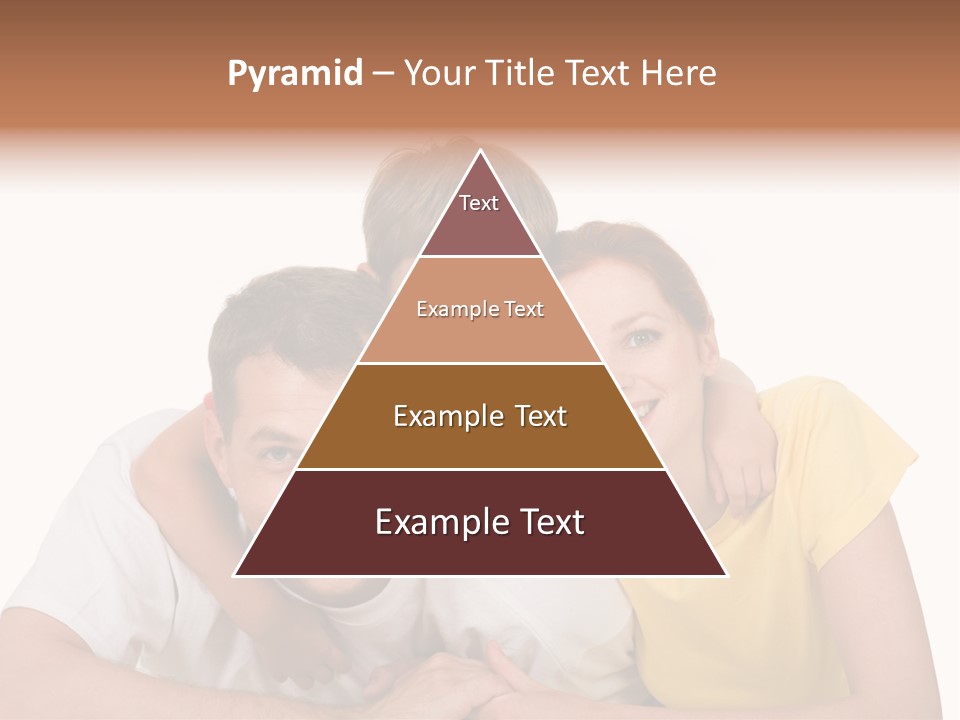 Pyramid – Your Title Text Here

Text

Example Text

Example Text

Example Text